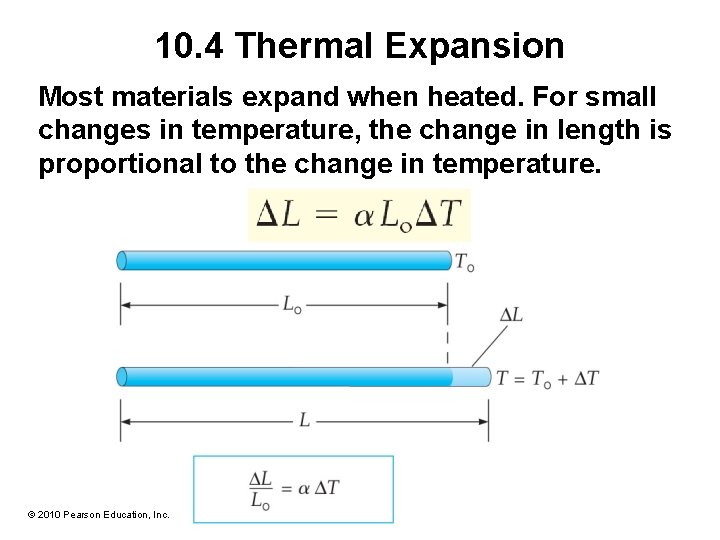 10.4 Thermal Expansion

Most materials expand when heated. For small changes in temperature, the change in length is proportional to the change in temperature.

$\Delta L = \alpha L_o \Delta T$

$T_o$

$L_o$

$\Delta L$

$T = T_o + \Delta T$

$L$

$\frac{\Delta L}{L_o} = \alpha \Delta T$

© 2010 Pearson Education, Inc.